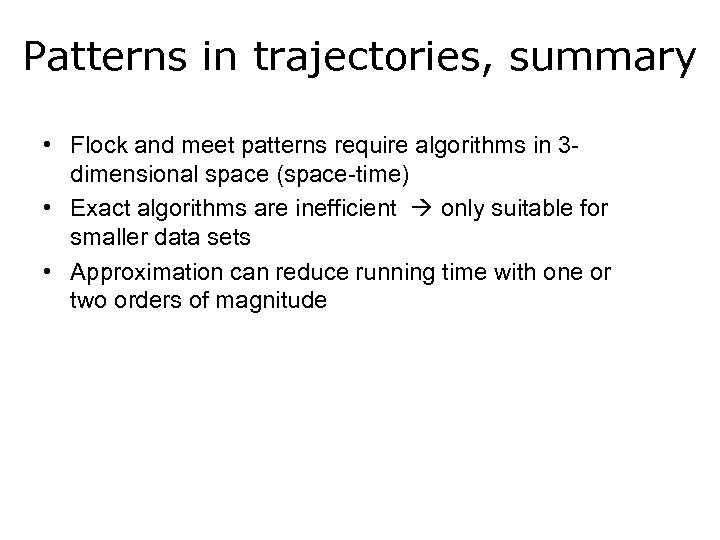 Patterns in trajectories, summary

• Flock and meet patterns require algorithms in 3-dimensional space (space-time)
• Exact algorithms are inefficient → only suitable for smaller data sets
• Approximation can reduce running time with one or two orders of magnitude